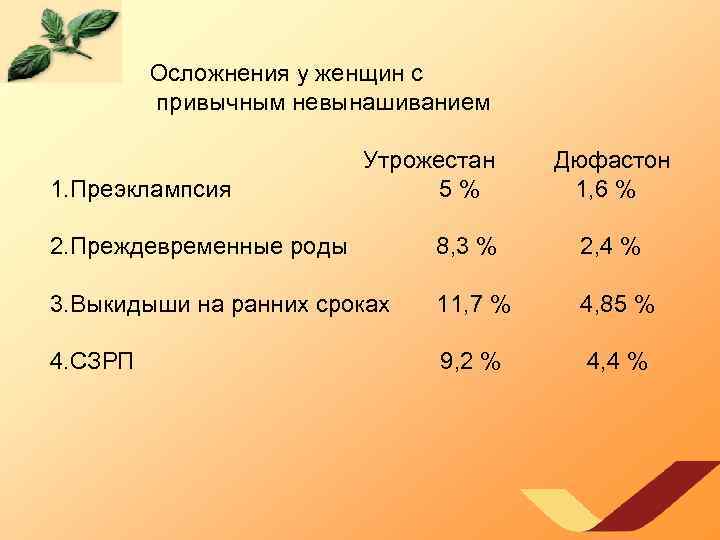 Осложнения у женщин с привычным невынашиванием

| | Утрожестан | Дюфастон |
|---|---|---|
| 1.Преэклампсия | 5 % | 1,6 % |
| 2.Преждевременные роды | 8,3 % | 2,4 % |
| 3.Выкидыши на ранних сроках | 11,7 % | 4,85 % |
| 4.СЗРП | 9,2 % | 4,4 % |